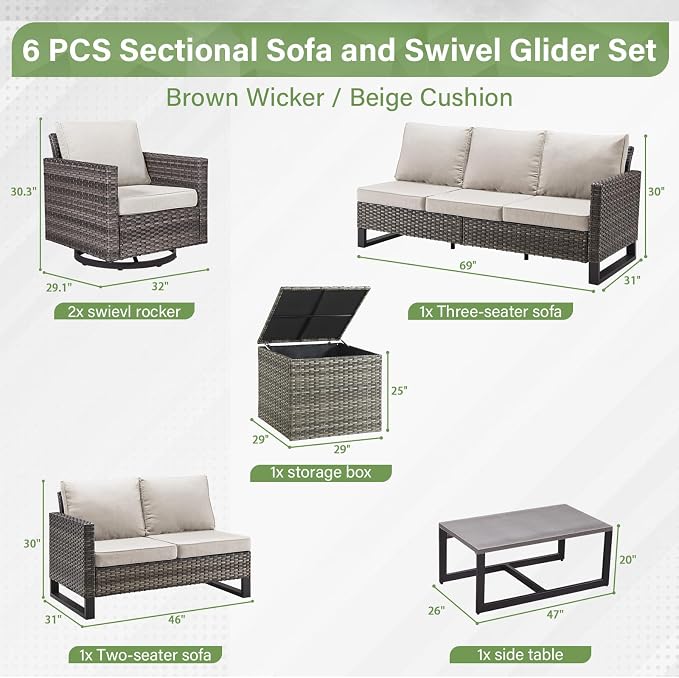 6 PCS Sectional Sofa and Swivel Glider Set

Brown Wicker / Beige Cushion

30.3"

29.1"

32"

2x swievl rocker

30"

69"

31"

1x Three-seater sofa

25"

29"

29"

1x storage box

30"

31"

46"

1x Two-seater sofa

20"

26"

47"

1x side table